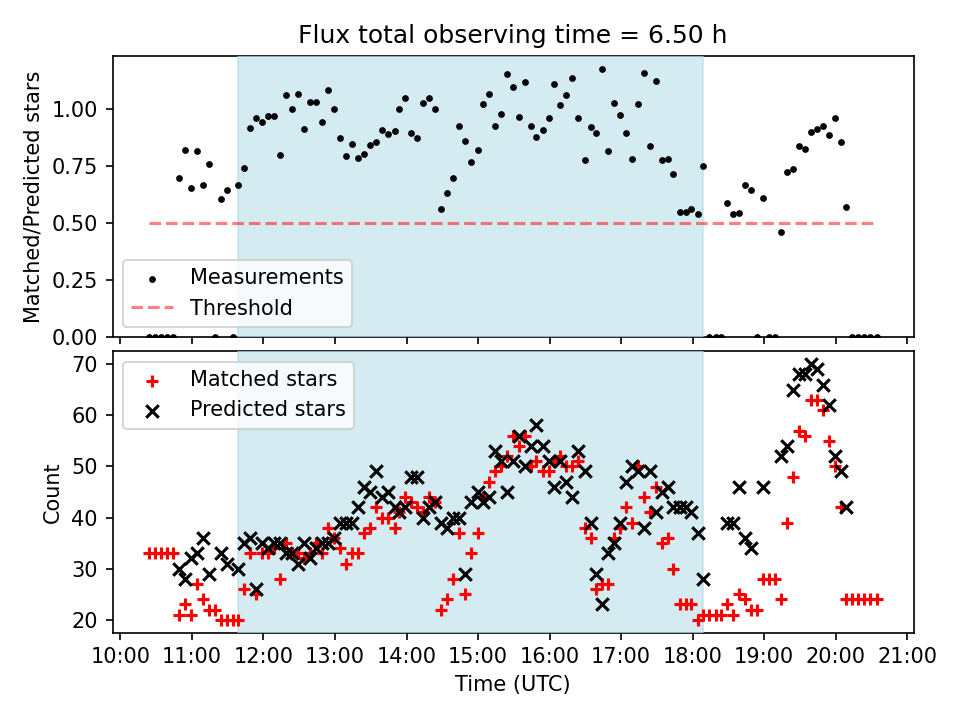 Flux total observing time = 6.50 h

Matched/Predicted stars

1.00
0.75
0.50
0.25
0.00

Measurements
Threshold

Count

70
60
50
40
30
20

Matched stars
Predicted stars

10:00 11:00 12:00 13:00 14:00 15:00 16:00 17:00 18:00 19:00 20:00 21:00
Time (UTC)